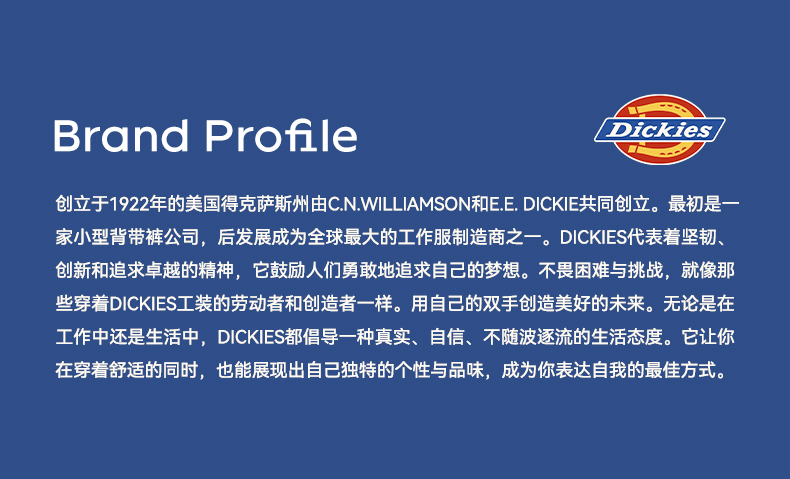 Brand Profile

Dickies

创立于1922年的美国得克萨斯州由C.N.WILLIAMSON和E.E. DICKIE共同创立。最初是一家小型背带裤公司，后发展成为全球最大的工作服制造商之一。DICKIES代表着坚韧、创新和追求卓越的精神，它鼓励人们勇敢地追求自己的梦想。不畏困难与挑战，就像那些穿着DICKIES工装的劳动者和创造者一样。用自己的双手创造美好的未来。无论是在工作中还是生活中，DICKIES都倡导一种真实、自信、不随波逐流的生活态度。它让你在穿着舒适的同时，也能展现出自己独特的个性与品味，成为你表达自我的最佳方式。